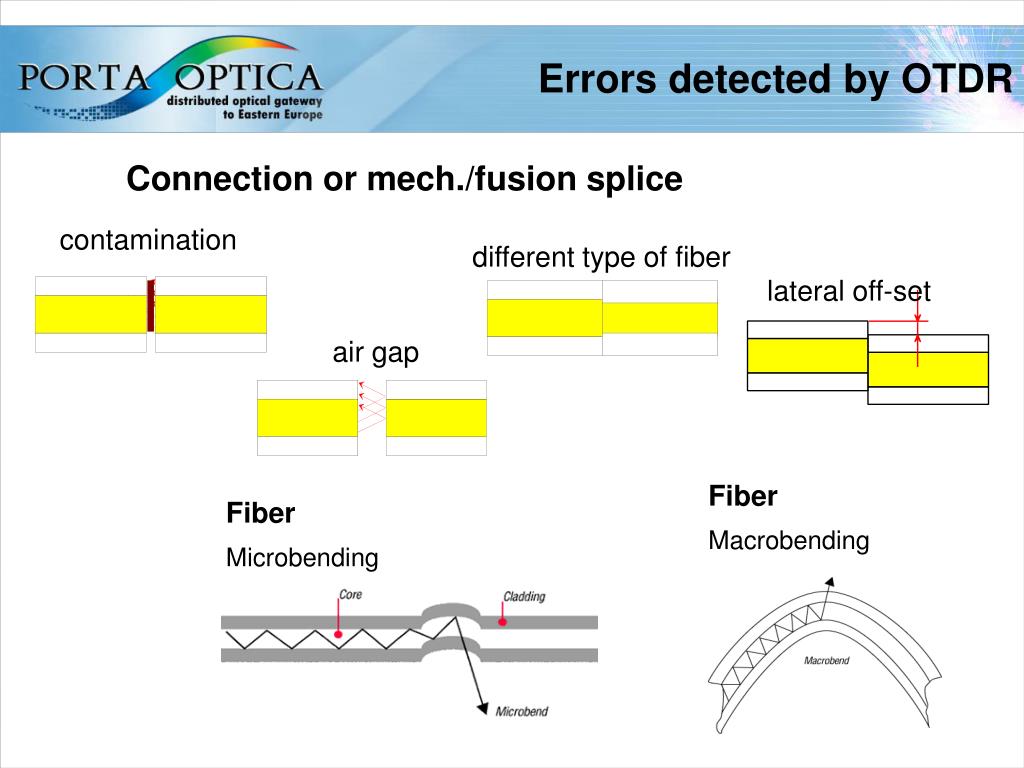 PORTA OPTICA
distributed optical gateway to Eastern Europe

Errors detected by OTDR

Connection or mech./fusion splice

contamination

different type of fiber

lateral off-set

air gap

Fiber
Microbending

Core
Cladding
Microbend

Fiber
Macrobending

Macrobend